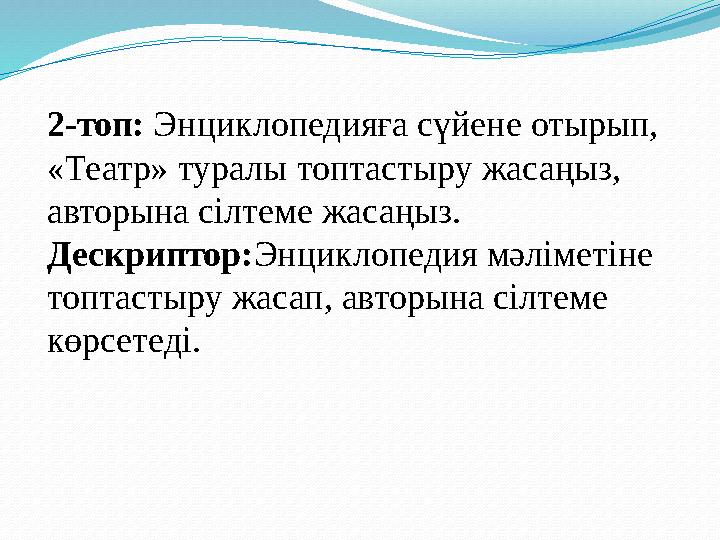 2-топ: Энциклопедияға сүйене отырып, «Театр» туралы топтастыру жасаңыз, авторына сілтеме жасаңыз.
Дескриптор:Энциклопедия мәліметіне топтастыру жасап, авторына сілтеме көрсетеді.